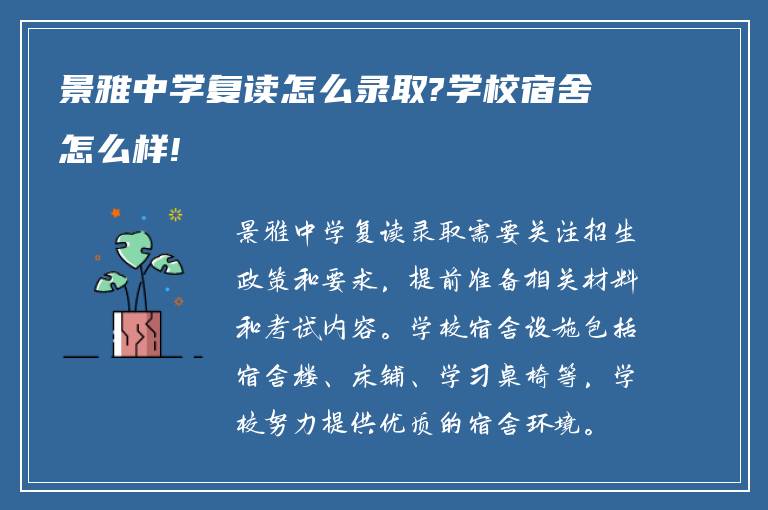 景雅中学复读怎么录取?学校宿舍怎么样!

景雅中学复读录取需要关注招生政策和要求，提前准备相关材料和考试内容。学校宿舍设施包括宿舍楼、床铺、学习桌椅等，学校努力提供优质的宿舍环境。